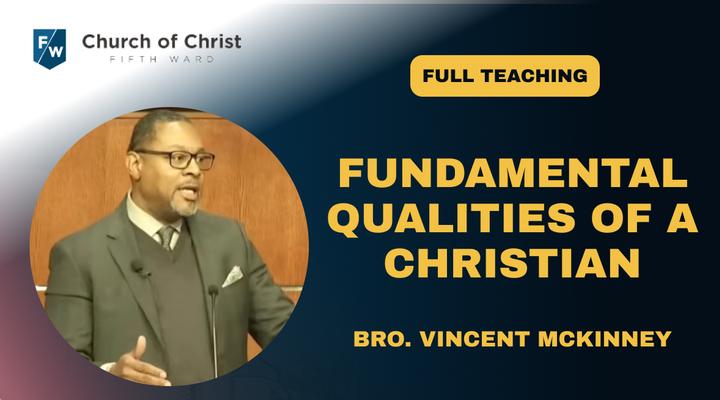 F/W Church of Christ
FIFTH WARD

FULL TEACHING

FUNDAMENTAL QUALITIES OF A CHRISTIAN

BRO. VINCENT MCKINNEY